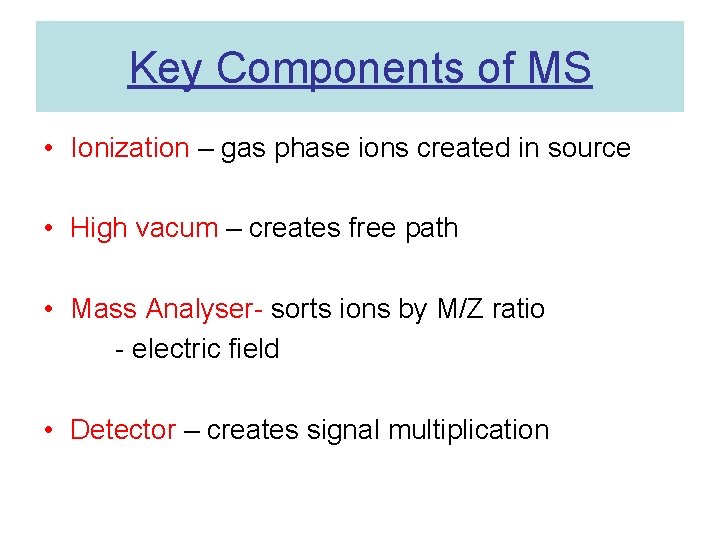 Key Components of MS

• Ionization – gas phase ions created in source

• High vacum – creates free path

• Mass Analyser- sorts ions by M/Z ratio
- electric field

• Detector – creates signal multiplication